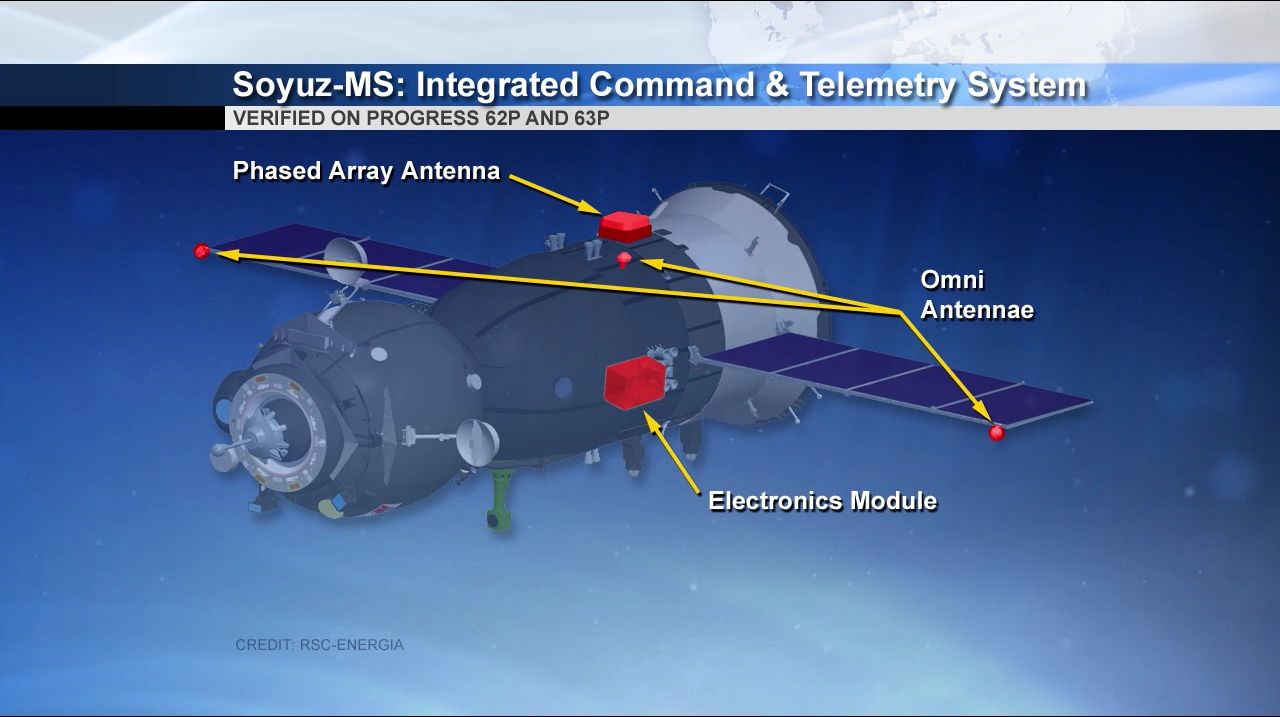 Soyuz-MS: Integrated Command & Telemetry System
VERIFIED ON PROGRESS 62P AND 63P

Phased Array Antenna

Omni Antennae

Electronics Module

CREDIT: RSC-ENERGIA